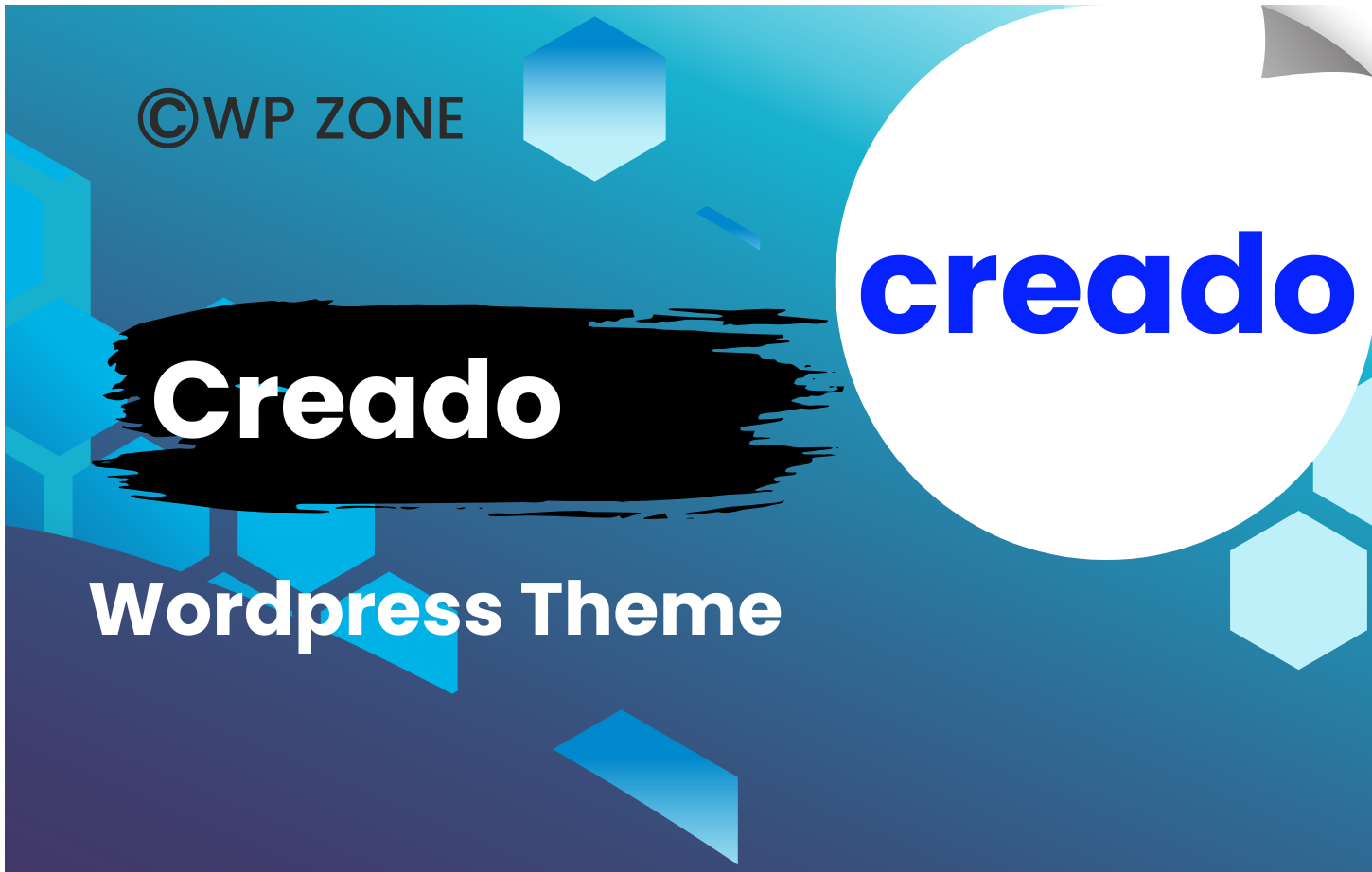 ©WP ZONE

creado

Creado

Wordpress Theme